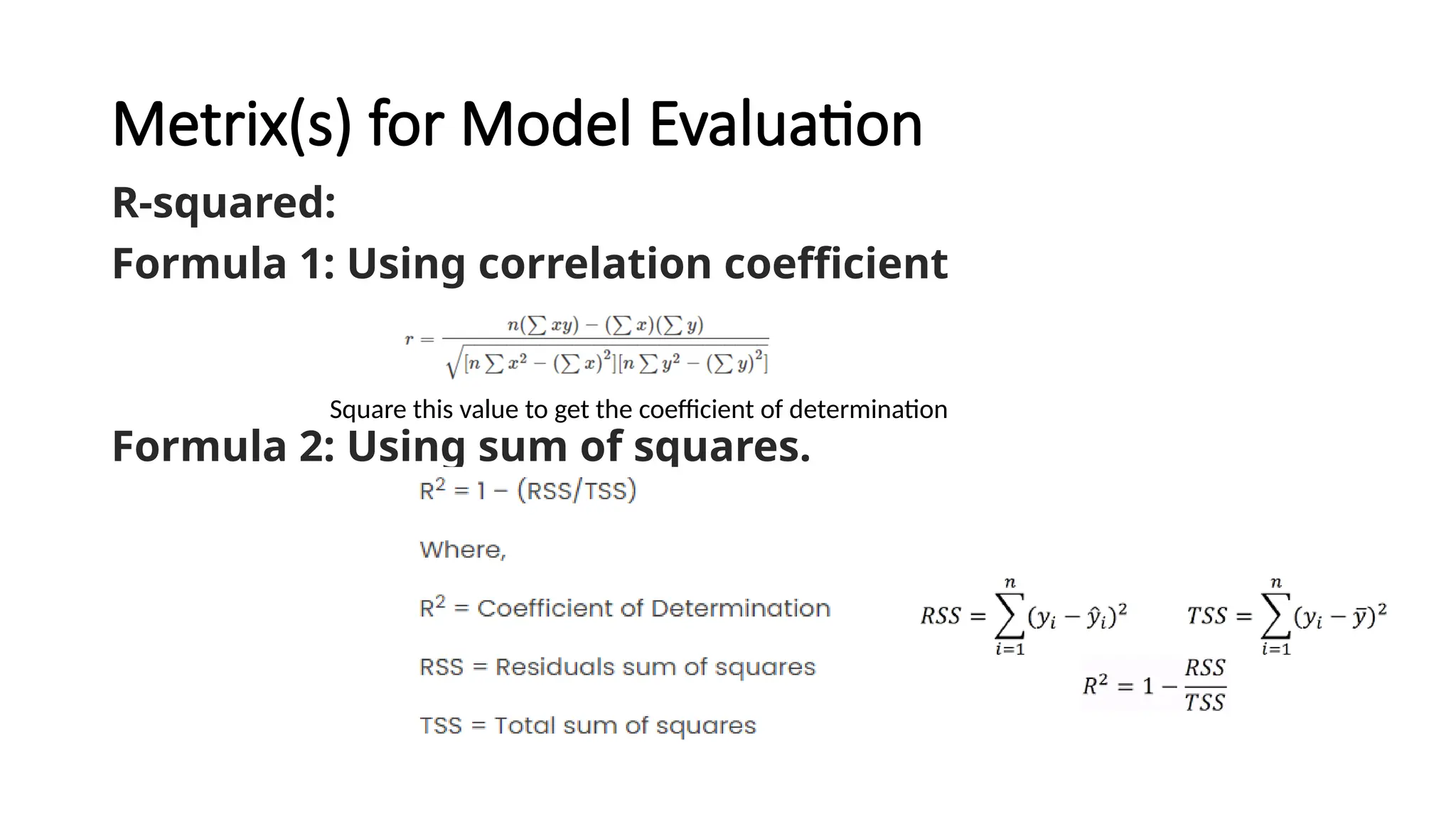 Metrix(s) for Model Evaluation

R-squared:

Formula 1: Using correlation coefficient

$r = \frac{n(\sum xy) - (\sum x)(\sum y)}{\sqrt{[n\sum x^2 - (\sum x)^2][n\sum y^2 - (\sum y)^2]}}$

Square this value to get the coefficient of determination

Formula 2: Using sum of squares.

$R^2 = 1 - (RSS/TSS)$

Where,

$R^2$ = Coefficient of Determination

RSS = Residuals sum of squares

TSS = Total sum of squares

$RSS = \sum_{i=1}^{n}(y_i - \hat{y}_i)^2$ $TSS = \sum_{i=1}^{n}(y_i - \bar{y})^2$

$R^2 = 1 - \frac{RSS}{TSS}$